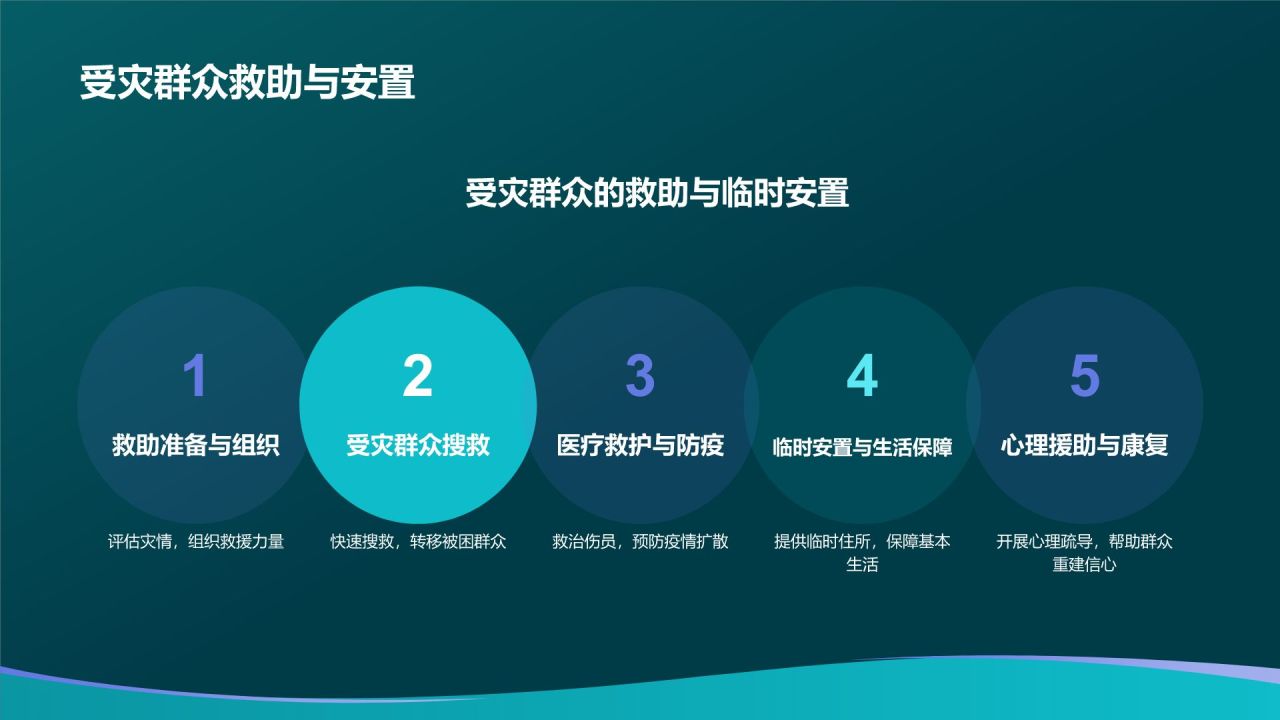 受灾群众救助与安置

受灾群众的救助与临时安置

1
救助准备与组织
评估灾情，组织救援力量

2
受灾群众搜救
快速搜救，转移被困群众

3
医疗救护与防疫
救治伤员，预防疫情扩散

4
临时安置与生活保障
提供临时住所，保障基本生活

5
心理援助与康复
开展心理疏导，帮助群众重建信心